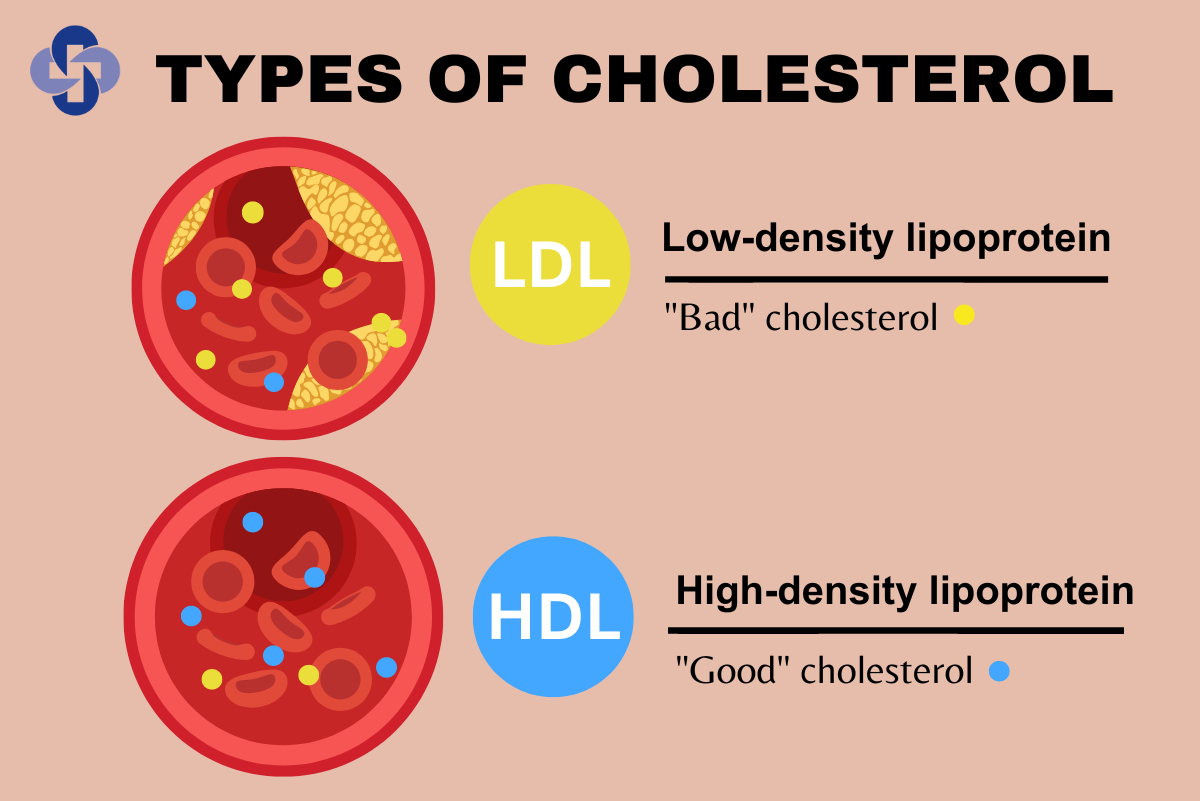 TYPES OF CHOLESTEROL

LDL

Low-density lipoprotein

"Bad" cholesterol

HDL

High-density lipoprotein

"Good" cholesterol